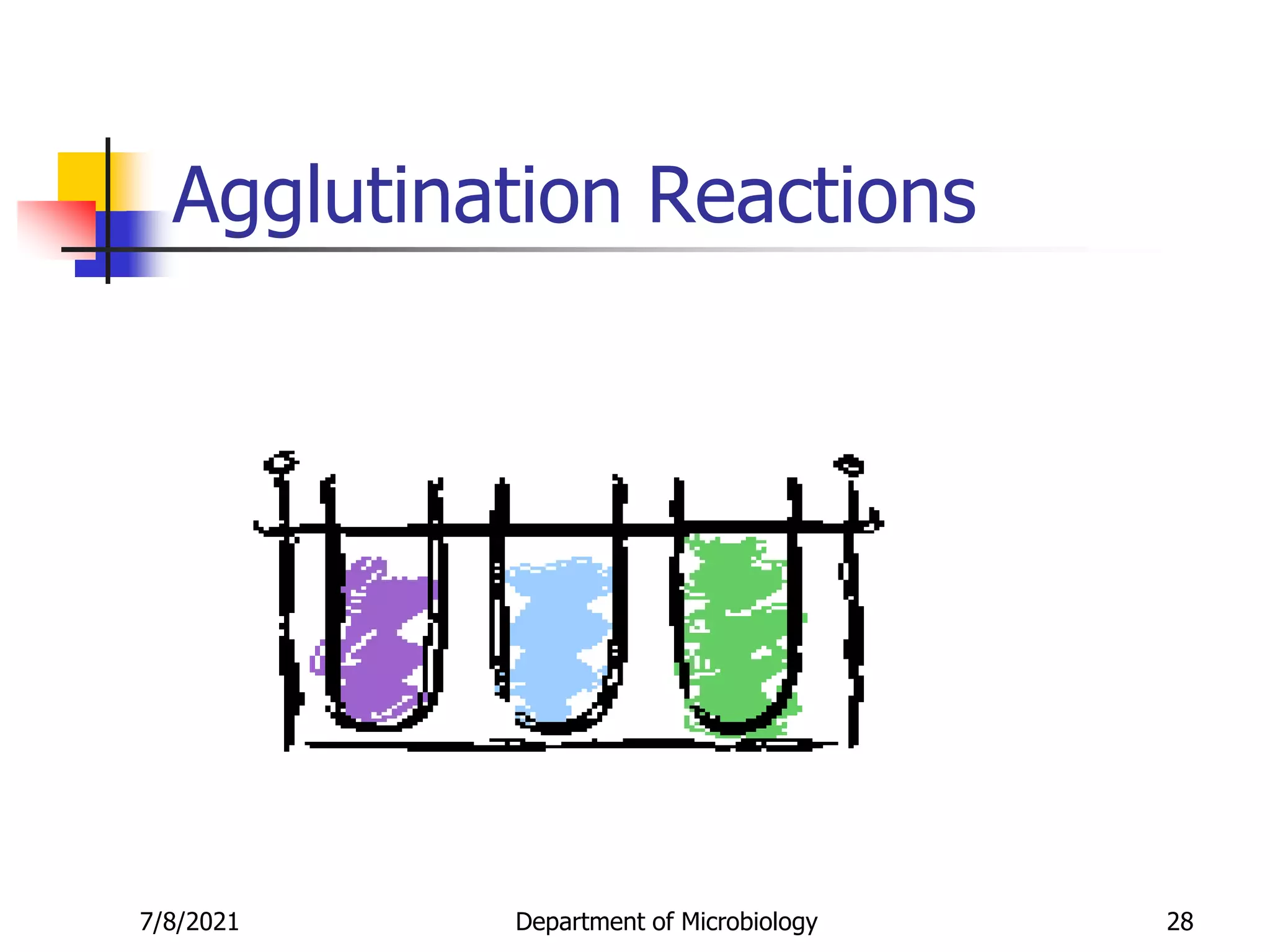 Agglutination Reactions

7/8/2021

Department of Microbiology

28